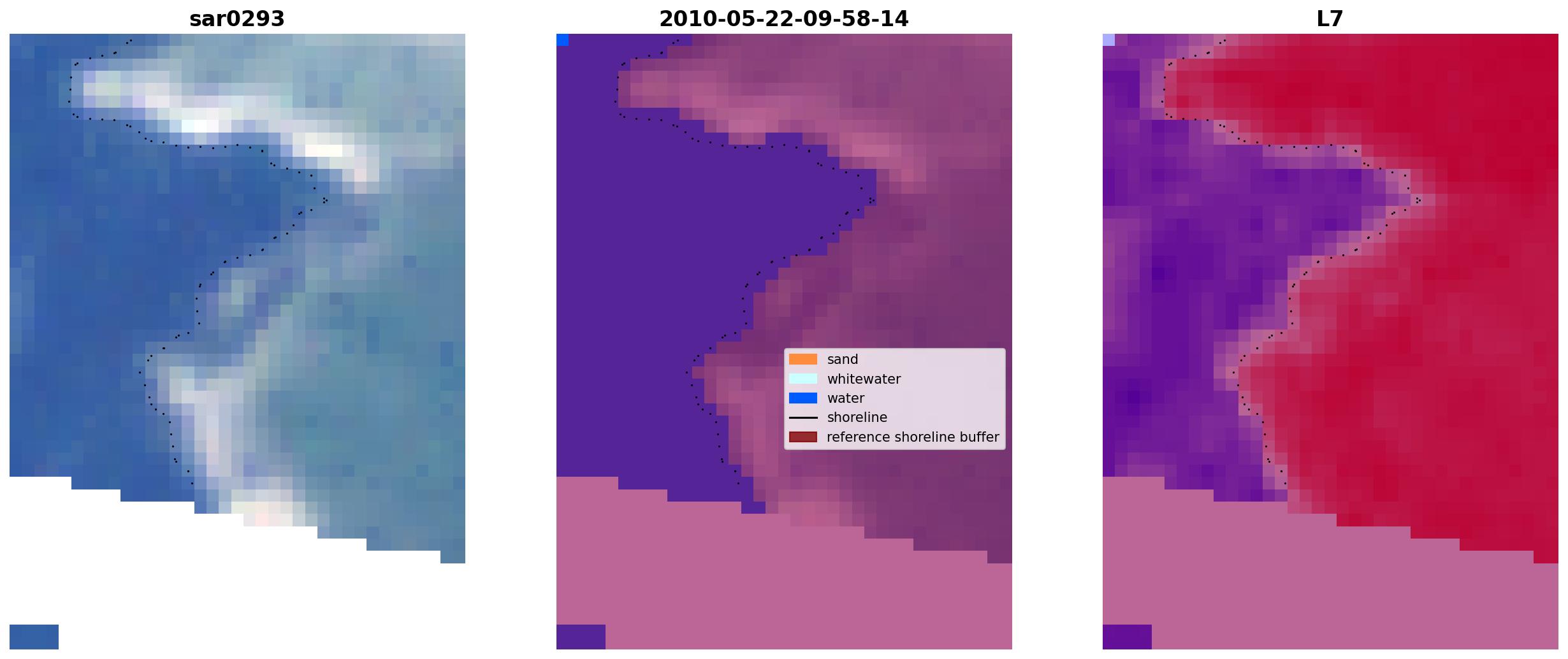 sar0293

2010-05-22-09-58-14

sand
whitewater
water
shoreline
reference shoreline buffer

L7